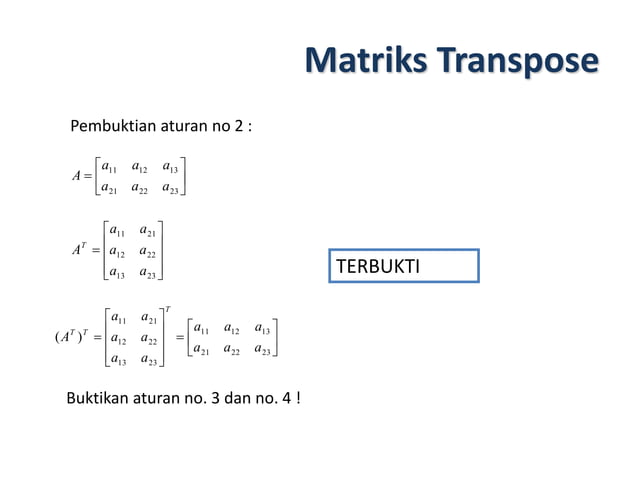 Matriks Transpose

Pembuktian aturan no 2 :

$A = \begin{bmatrix} a_{11} & a_{12} & a_{13} \\ a_{21} & a_{22} & a_{23} \end{bmatrix}$

$A^T = \begin{bmatrix} a_{11} & a_{21} \\ a_{12} & a_{22} \\ a_{13} & a_{23} \end{bmatrix}$

TERBUKTI

$(A^T)^T = \begin{bmatrix} a_{11} & a_{21} \\ a_{12} & a_{22} \\ a_{13} & a_{23} \end{bmatrix}^T = \begin{bmatrix} a_{11} & a_{12} & a_{13} \\ a_{21} & a_{22} & a_{23} \end{bmatrix}$

Buktikan aturan no. 3 dan no. 4 !